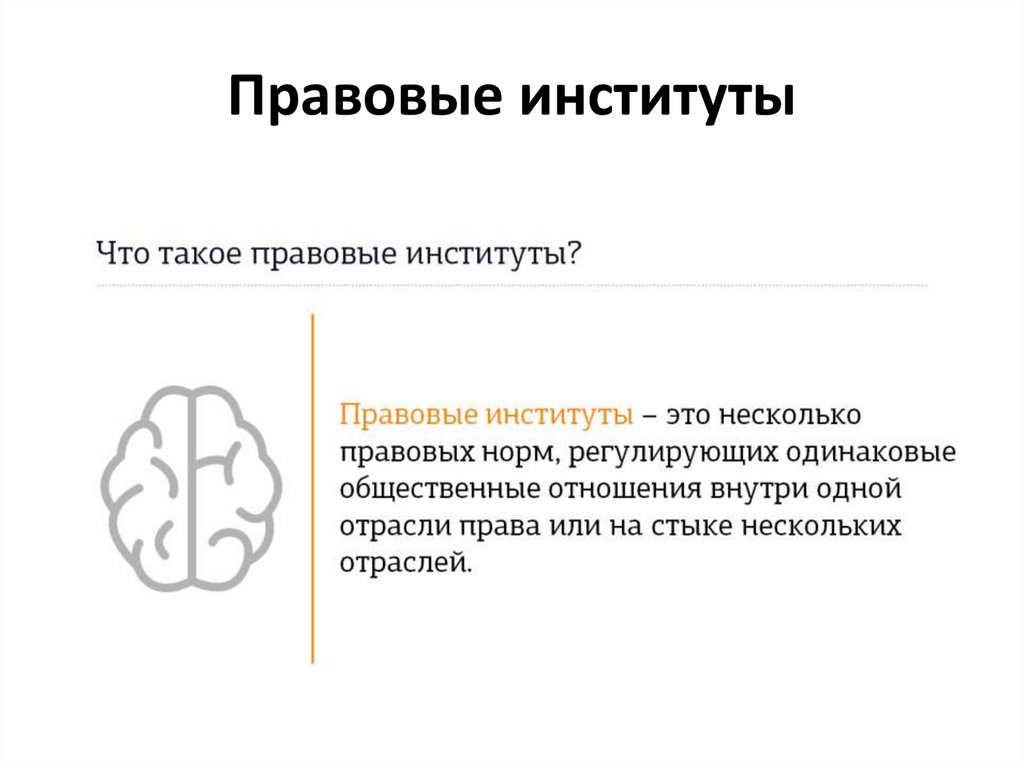 Правовые институты

Что такое правовые институты?

Правовые институты – это несколько правовых норм, регулирующих одинаковые общественные отношения внутри одной отрасли права или на стыке нескольких отраслей.